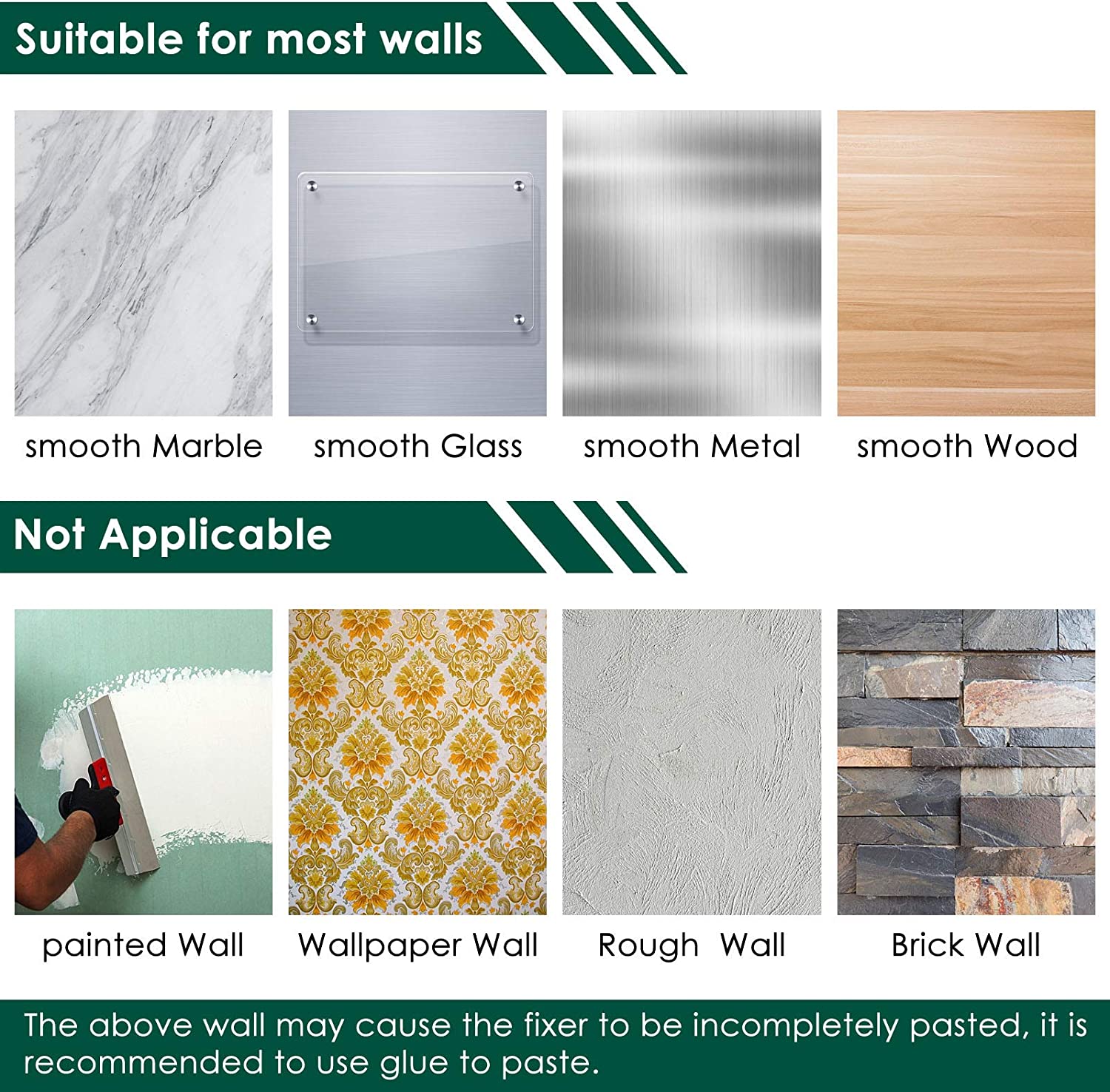 Suitable for most walls

smooth Marble

smooth Glass

smooth Metal

smooth Wood

Not Applicable

painted Wall

Wallpaper Wall

Rough Wall

Brick Wall

The above wall may cause the fixer to be incompletely pasted, it is recommended to use glue to paste.